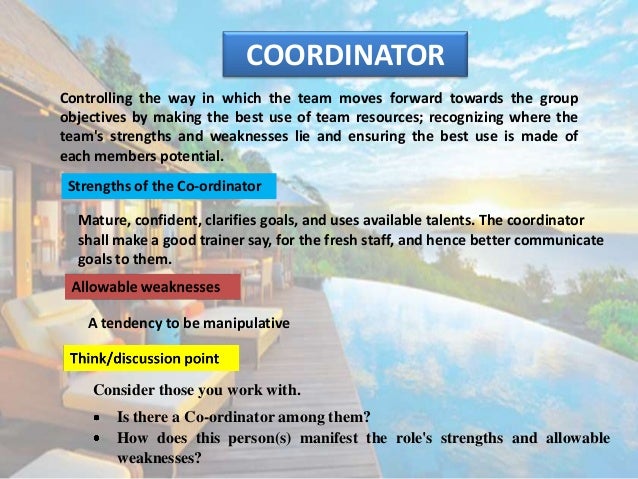 COORDINATOR

Controlling the way in which the team moves forward towards the group objectives by making the best use of team resources; recognizing where the team's strengths and weaknesses lie and ensuring the best use is made of each members potential.

Strengths of the Co-ordinator

Mature, confident, clarifies goals, and uses available talents. The coordinator shall make a good trainer say, for the fresh staff, and hence better communicate goals to them.

Allowable weaknesses

A tendency to be manipulative

Think/discussion point

Consider those you work with.

- Is there a Co-ordinator among them?
- How does this person(s) manifest the role's strengths and allowable weaknesses?